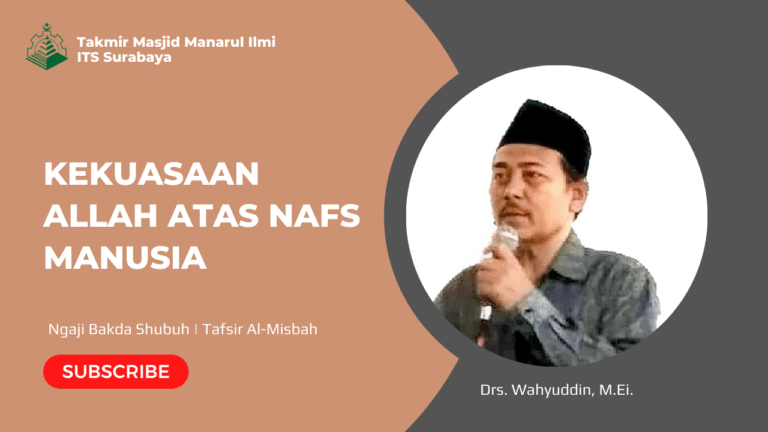 Takmir Masjid Manarul Ilmi
ITS Surabaya

KEKUASAAN ALLAH ATAS NAFS MANUSIA

Ngaji Bakda Shubuh | Tafsir Al-Misbah

SUBSCRIBE

Drs. Wahyuddin, M.Ei.